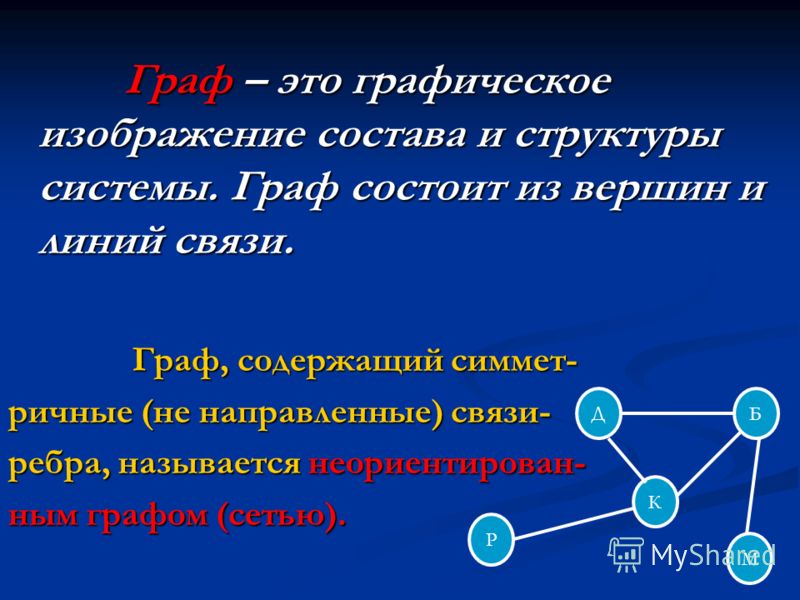 Граф – это графическое изображение состава и структуры системы. Граф состоит из вершин и линий связи.

Граф, содержащий симметричные (не направленные) связи-ребра, называется неориентированным графом (сетью).

Д
Б
К
Р
М

MyShared